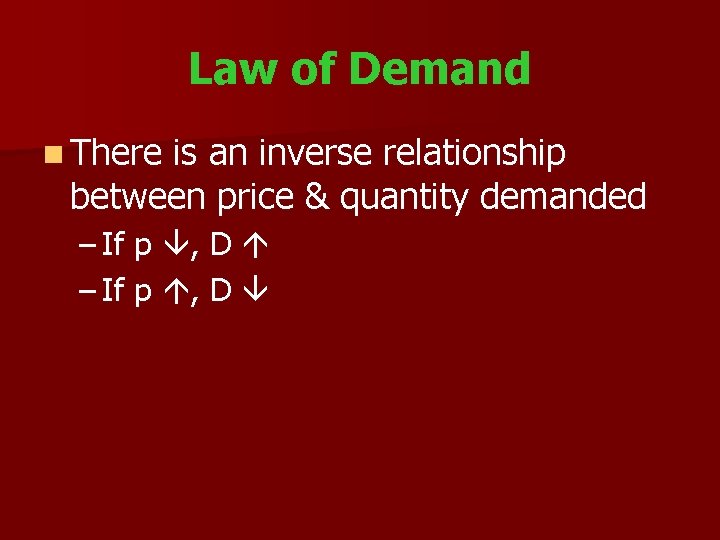 Law of Demand

There is an inverse relationship between price & quantity demanded

– If p ↓, D ↑

– If p ↑, D ↓